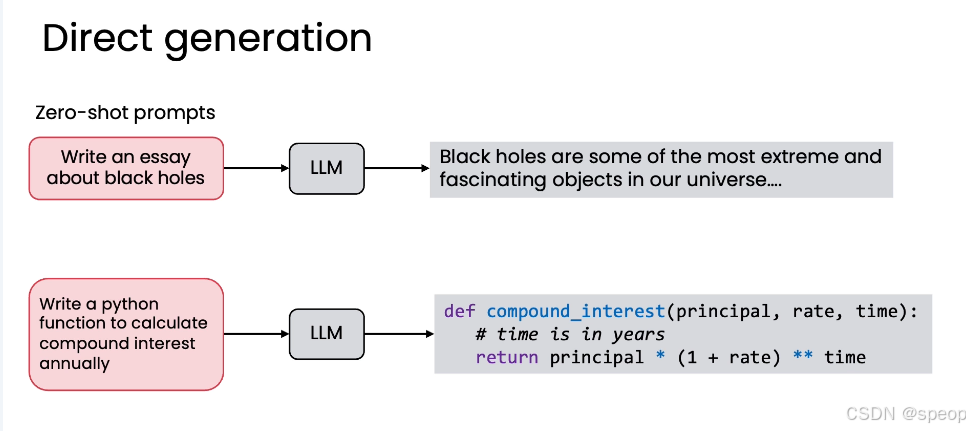 Direct generation

Zero-shot prompts

Write an essay about black holes

LLM

Black holes are some of the most extreme and fascinating objects in our universe....

Write a python function to calculate compound interest annually

LLM

def compound_interest(principal, rate, time):
    # time is in years
    return principal * (1 + rate) ** time

CSDN @speop